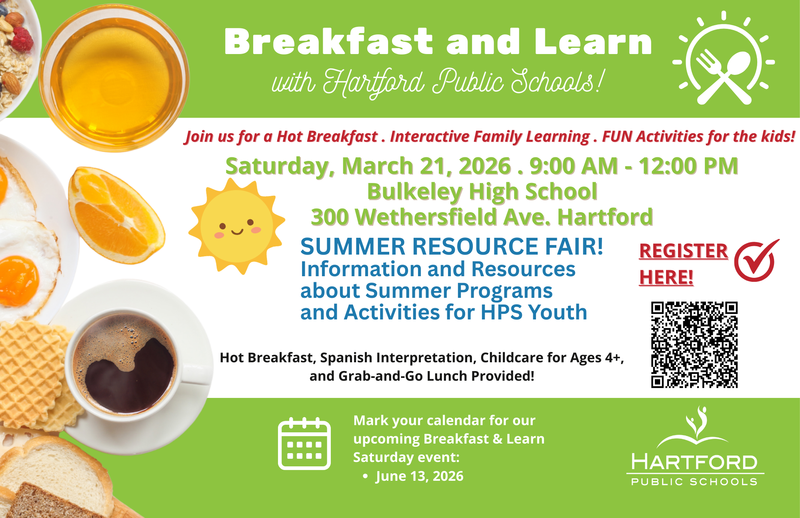 Breakfast and Learn
with Hartford Public Schools!

Join us for a Hot Breakfast . Interactive Family Learning . FUN Activities for the kids!

Saturday, March 21, 2026 . 9:00 AM - 12:00 PM
Bulkeley High School
300 Wethersfield Ave. Hartford

SUMMER RESOURCE FAIR!
Information and Resources about Summer Programs and Activities for HPS Youth

REGISTER HERE!

Hot Breakfast, Spanish Interpretation, Childcare for Ages 4+, and Grab-and-Go Lunch Provided!

Mark your calendar for our upcoming Breakfast & Learn Saturday event:
• June 13, 2026

HARTFORD
PUBLIC SCHOOLS